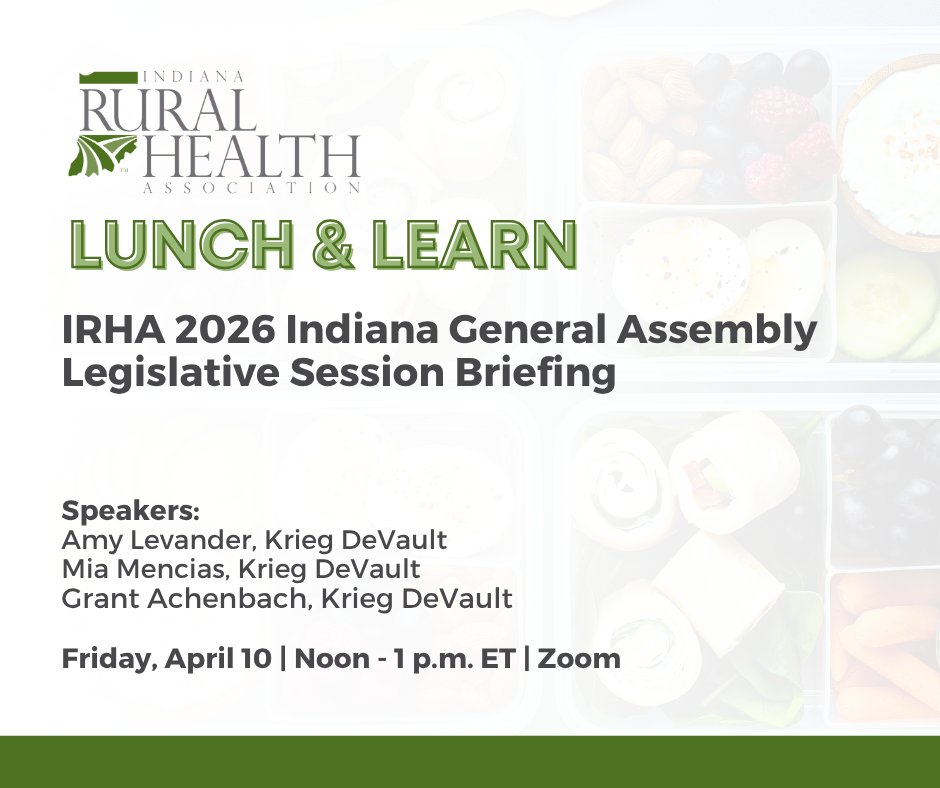 INDIANA
RURAL
HEALTH
ASSOCIATION

LUNCH & LEARN

IRHA 2026 Indiana General Assembly Legislative Session Briefing

Speakers:
Amy Levander, Krieg DeVault
Mia Mencias, Krieg DeVault
Grant Achenbach, Krieg DeVault

Friday, April 10 | Noon - 1 p.m. ET | Zoom